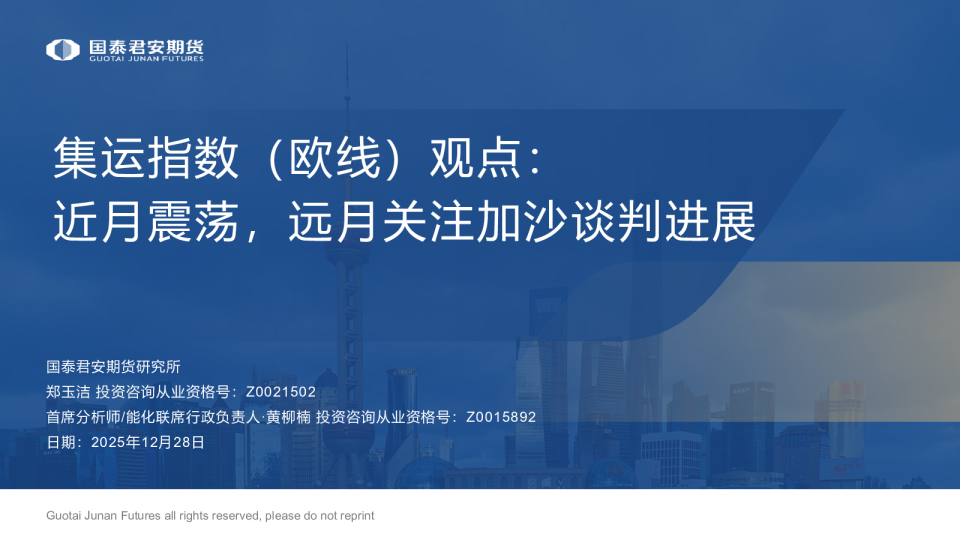 国泰君安期货
GUOTAI JUNAN FUTURES

集运指数（欧线）观点：
近月震荡，远月关注加沙谈判进展

国泰君安期货研究所
郑玉洁 投资咨询从业资格号：Z0021502
首席分析师/能化联席行政负责人·黄柳楠 投资咨询从业资格号：Z0015892
日期：2025年12月28日

Guotai Junan Futures all rights reserved, please do not reprint